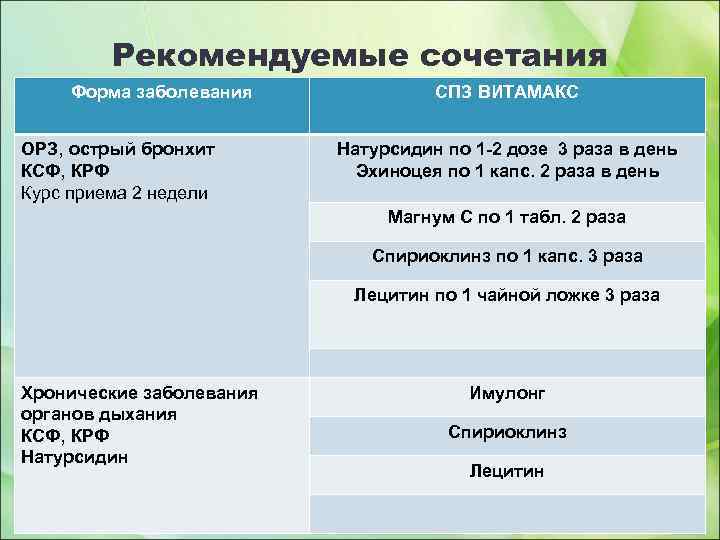 Рекомендуемые сочетания

| Форма заболевания | СПЗ ВИТАМАКС |
|---|---|
| ОРЗ, острый бронхит КСФ, КРФ Курс приема 2 недели | Натурсидин по 1-2 дозе 3 раза в день Эхиноцея по 1 капс. 2 раза в день |
| | Магнум С по 1 табл. 2 раза |
| | Спириоклинз по 1 капс. 3 раза |
| | Лецитин по 1 чайной ложке 3 раза |
| | |
| Хронические заболевания органов дыхания КСФ, КРФ Натурсидин | Имулонг |
| | Спириоклинз |
| | Лецитин |
| | |